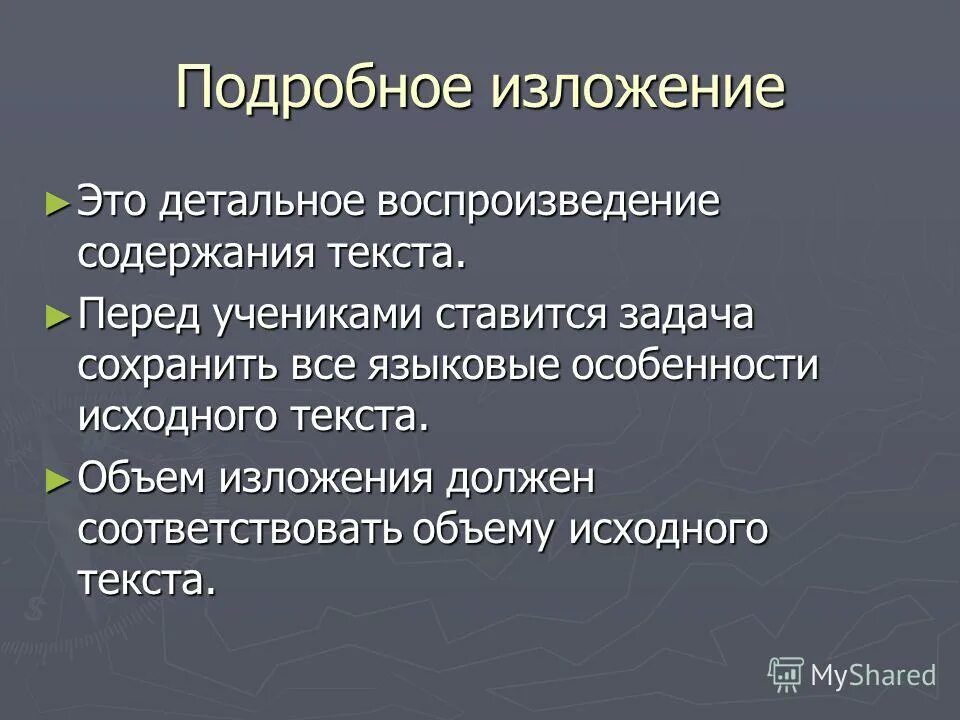 Подробное изложение

► Это детальное воспроизведение содержания текста.

► Перед учениками ставится задача сохранить все языковые особенности исходного текста.

► Объем изложения должен соответствовать объему исходного текста.

MyShared